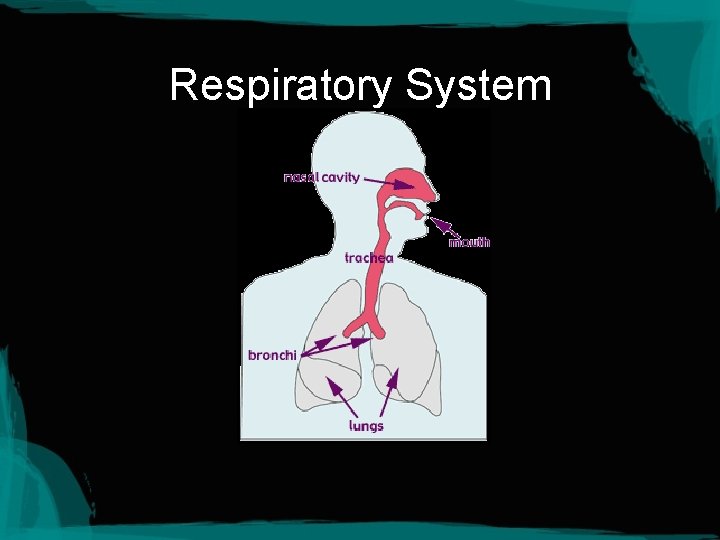 Respiratory System

nasal cavity

mouth

trachea

bronchi

lungs